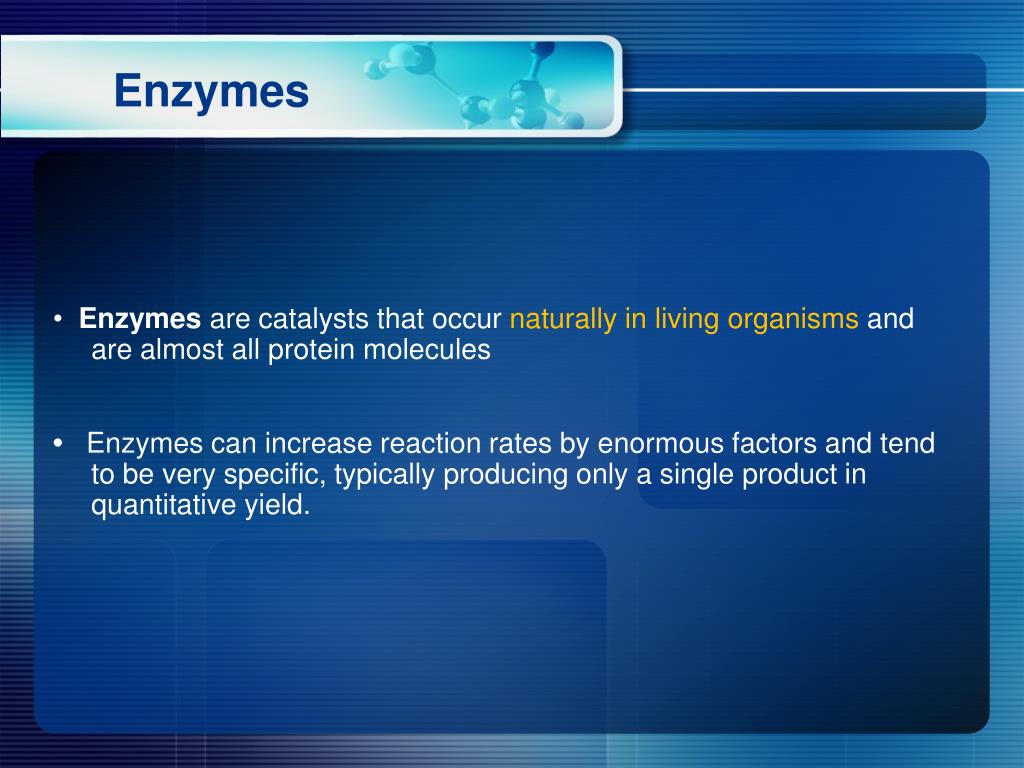 Enzymes

• Enzymes are catalysts that occur naturally in living organisms and are almost all protein molecules

• Enzymes can increase reaction rates by enormous factors and tend to be very specific, typically producing only a single product in quantitative yield.